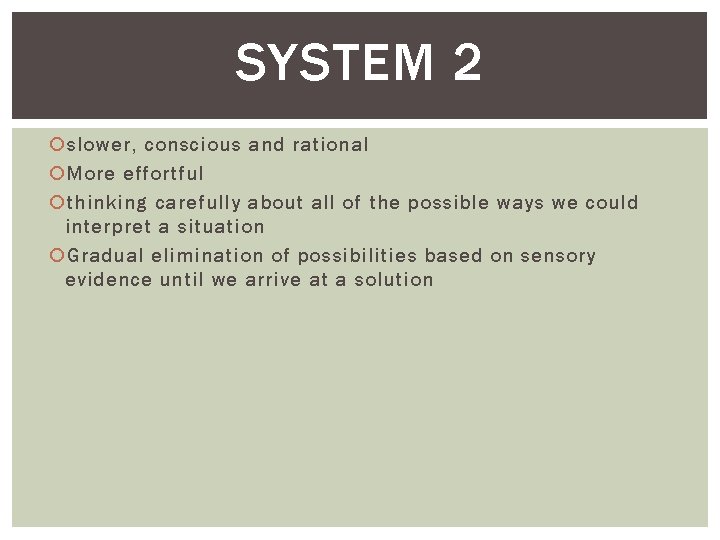 SYSTEM 2

slower, conscious and rational

More effortful

thinking carefully about all of the possible ways we could interpret a situation

Gradual elimination of possibilities based on sensory evidence until we arrive at a solution